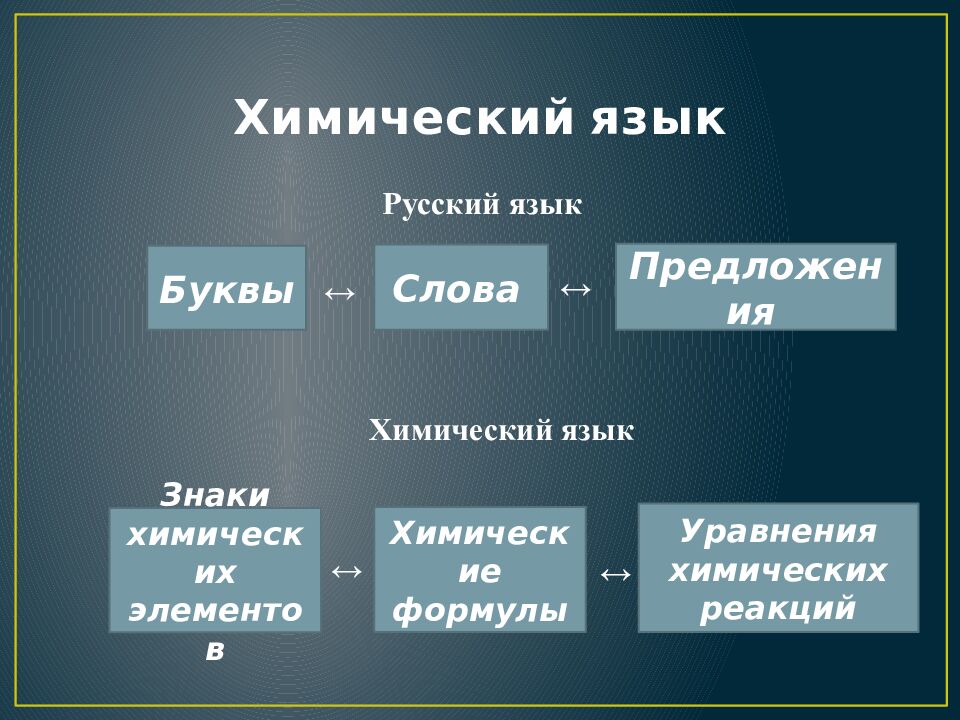 Химический язык

Русский язык

Буквы ↔ Слова ↔ Предложения

Химический язык

Знаки химических элементов ↔ Химические формулы ↔ Уравнения химических реакций